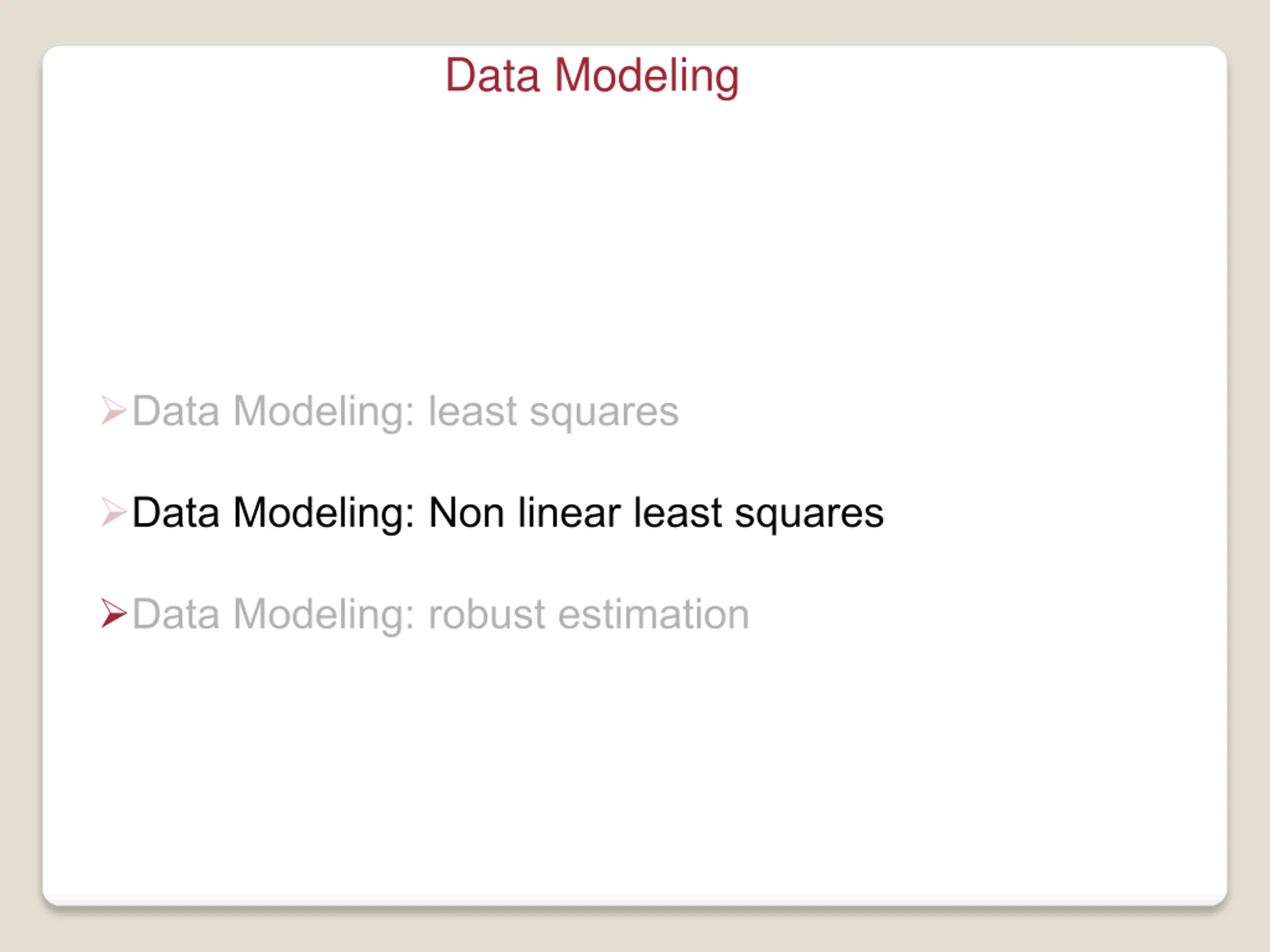 Data Modeling

Data Modeling: least squares

Data Modeling: Non linear least squares

Data Modeling: robust estimation